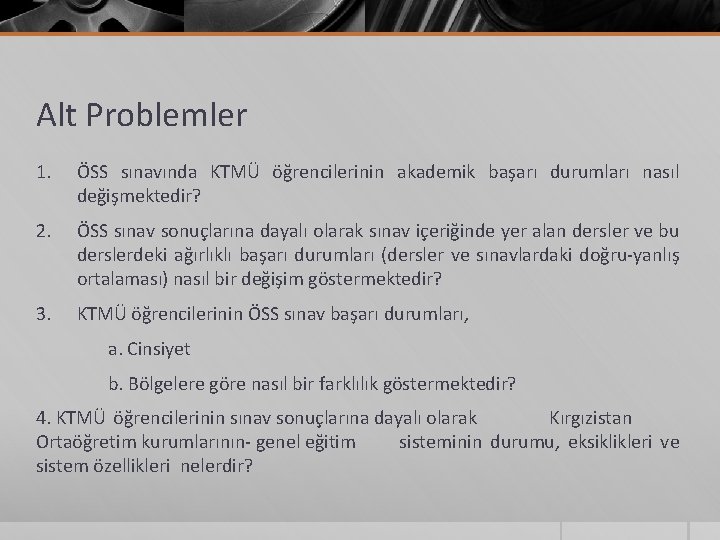 Alt Problemler

1. ÖSS sınavında KTMÜ öğrencilerinin akademik başarı durumları nasıl değişmektedir?

2. ÖSS sınav sonuçlarına dayalı olarak sınav içeriğinde yer alan dersler ve bu derslerdeki ağırlıklı başarı durumları (dersler ve sınavlardaki doğru-yanlış ortalaması) nasıl bir değişim göstermektedir?

3. KTMÜ öğrencilerinin ÖSS sınav başarı durumları,

a. Cinsiyet

b. Bölgelere göre nasıl bir farklılık göstermektedir?

4. KTMÜ öğrencilerinin sınav sonuçlarına dayalı olarak Kırgızistan Ortaöğretim kurumlarının- genel eğitim sisteminin durumu, eksiklikleri ve sistem özellikleri nelerdir?